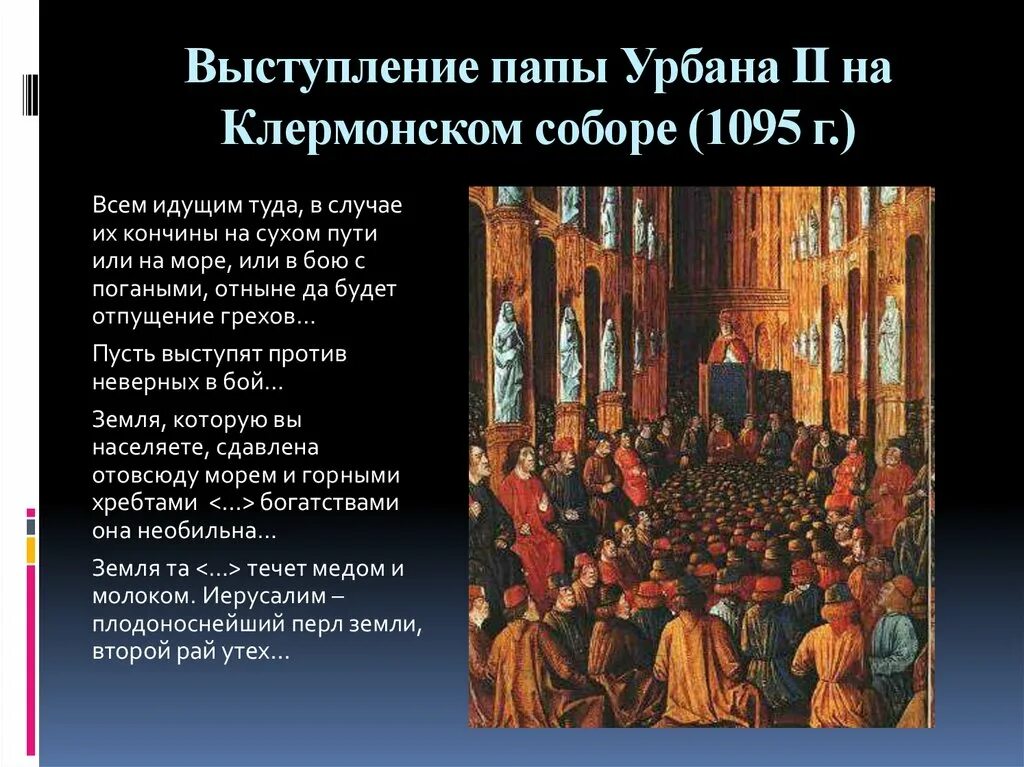 Выступление папы Урбана II на Клермонском соборе (1095 г.)

Всем идущим туда, в случае их кончины на сухом пути или на море, или в бою с погаными, отныне да будет отпущение грехов…

Пусть выступят против неверных в бой…

Земля, которую вы населяете, сдавлена отовсюду морем и горными хребтами <…> богатствами она необильна…

Земля та <…> течет медом и молоком. Иерусалим – плодоноснейший перл земли, второй рай утех…